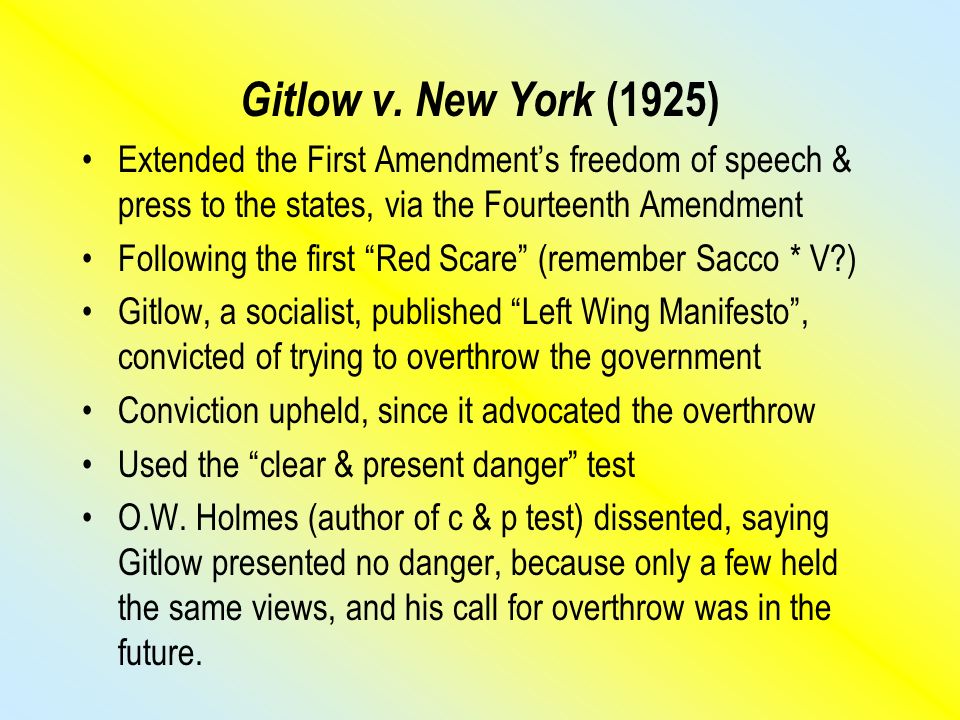 Gitlow v. New York (1925)

• Extended the First Amendment’s freedom of speech & press to the states, via the Fourteenth Amendment
• Following the first “Red Scare” (remember Sacco * V?)
• Gitlow, a socialist, published “Left Wing Manifesto”, convicted of trying to overthrow the government
• Conviction upheld, since it advocated the overthrow
• Used the “clear & present danger” test
• O.W. Holmes (author of c & p test) dissented, saying Gitlow presented no danger, because only a few held the same views, and his call for overthrow was in the future.